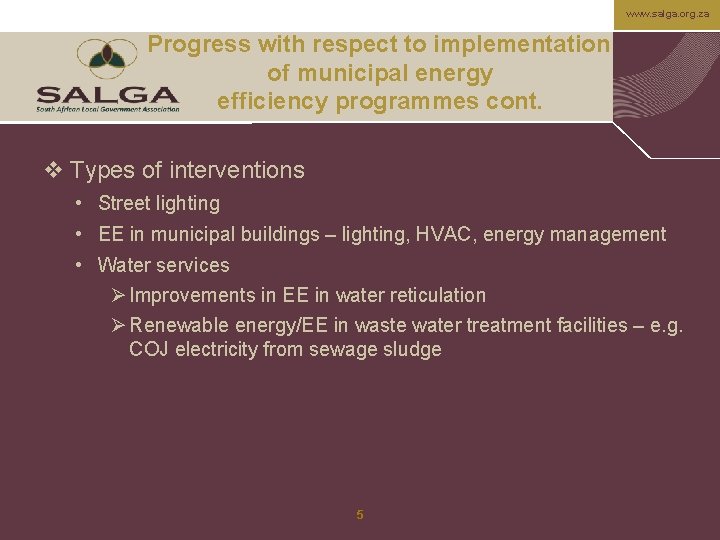 www.salga.org.za

SALGA
South African Local Government Association

Progress with respect to implementation of municipal energy efficiency programmes cont.

❖ Types of interventions
• Street lighting
• EE in municipal buildings – lighting, HVAC, energy management
• Water services
➢ Improvements in EE in water reticulation
➢ Renewable energy/EE in waste water treatment facilities – e.g. COJ electricity from sewage sludge

5